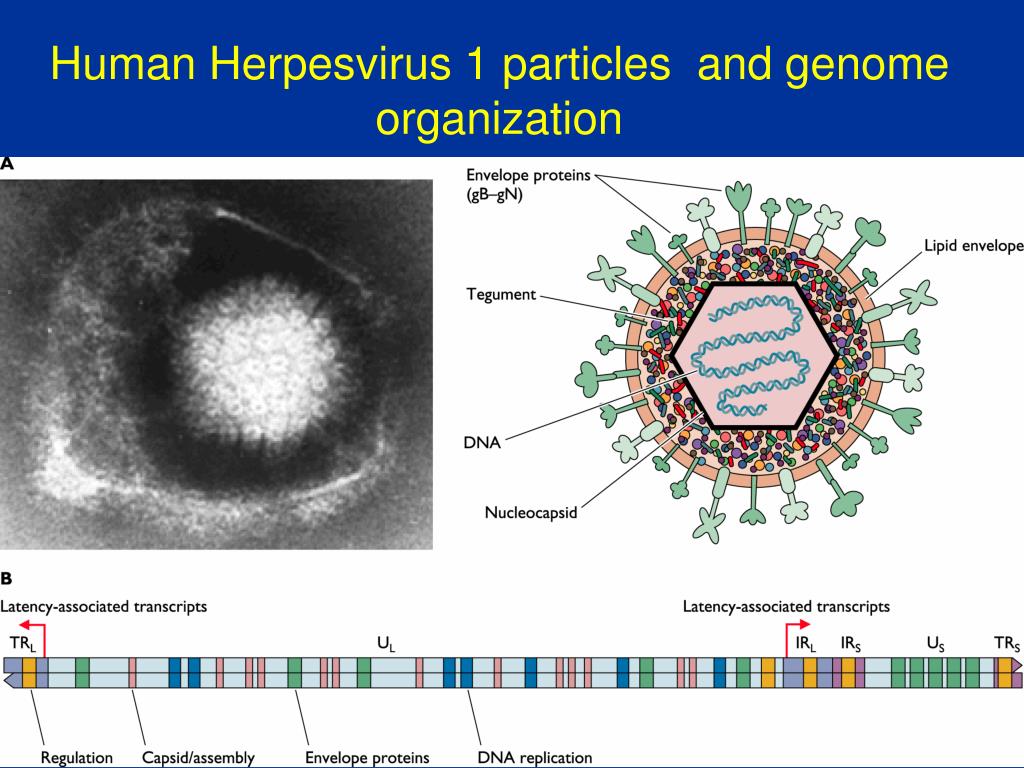 Human Herpesvirus 1 particles and genome organization

A

Envelope proteins (gB–gN)

Lipid envelope

Tegument

DNA

Nucleocapsid

B

Latency-associated transcripts

Latency-associated transcripts

$TR_L$

$U_L$

$IR_L$

$IR_S$

$U_S$

$TR_S$

Regulation

Capsid/assembly

Envelope proteins

DNA replication